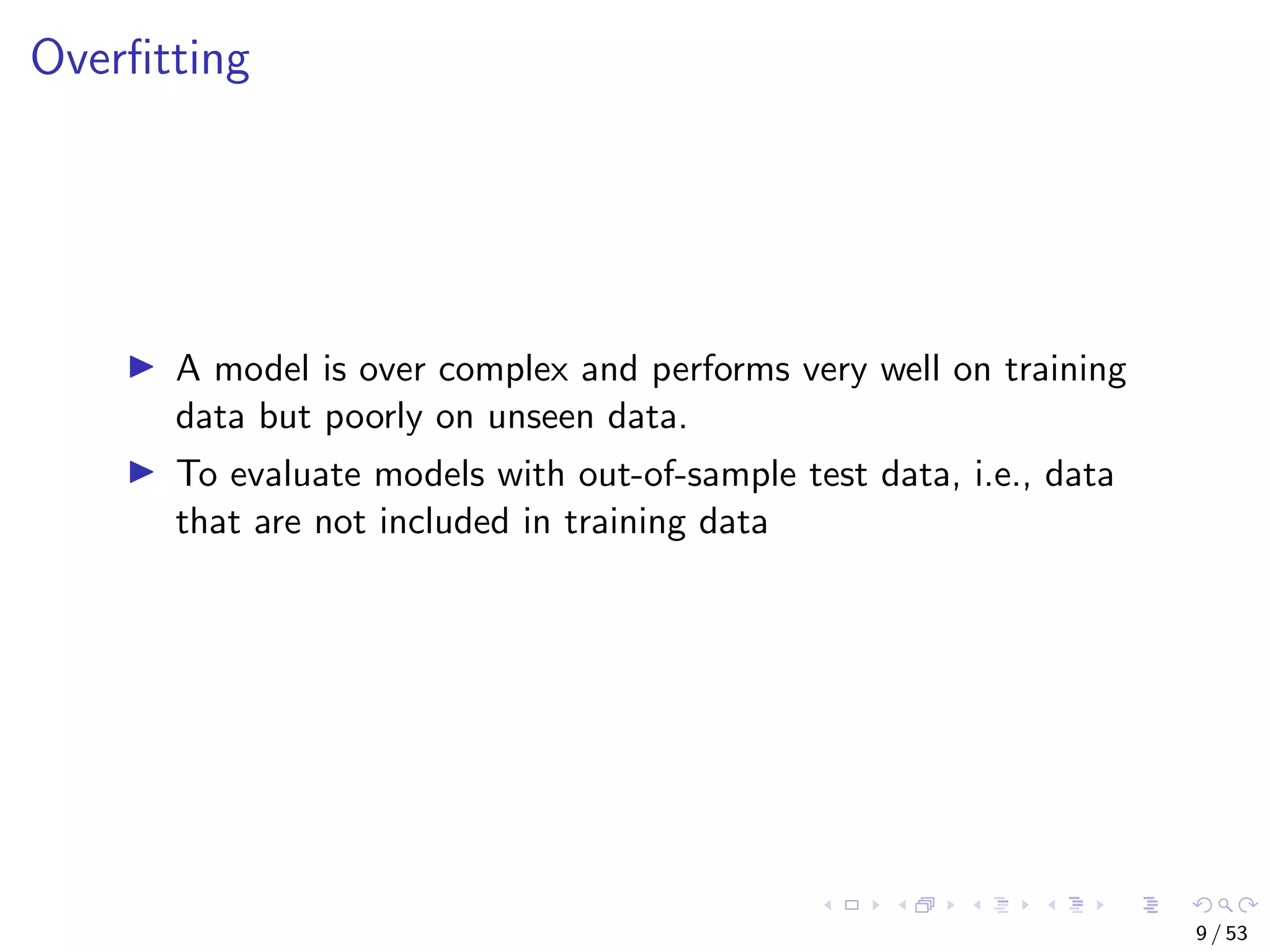 Overfitting

▶ A model is over complex and performs very well on training data but poorly on unseen data.

▶ To evaluate models with out-of-sample test data, i.e., data that are not included in training data

9 / 53